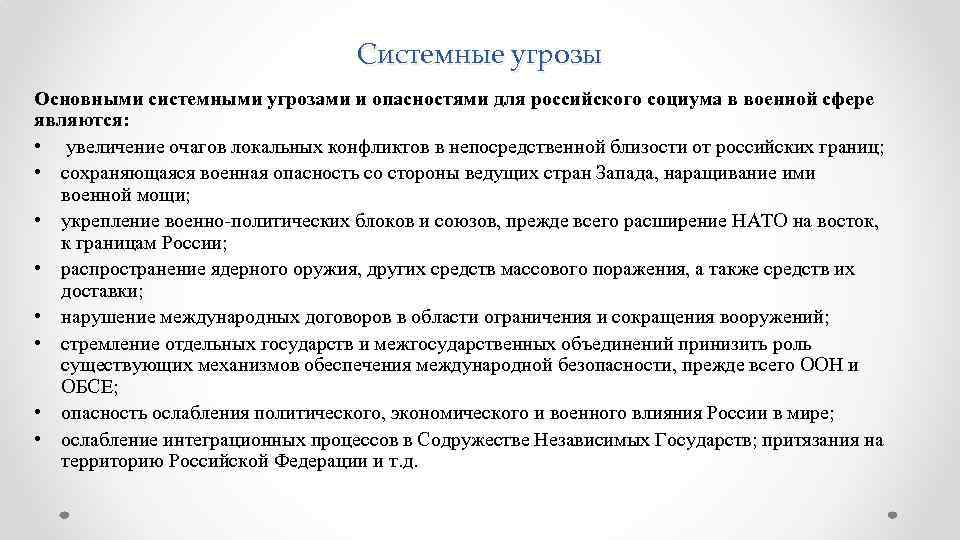 Системные угрозы

Основными системными угрозами и опасностями для российского социума в военной сфере являются:

• увеличение очагов локальных конфликтов в непосредственной близости от российских границ;
• сохраняющаяся военная опасность со стороны ведущих стран Запада, наращивание ими военной мощи;
• укрепление военно-политических блоков и союзов, прежде всего расширение НАТО на восток, к границам России;
• распространение ядерного оружия, других средств массового поражения, а также средств их доставки;
• нарушение международных договоров в области ограничения и сокращения вооружений;
• стремление отдельных государств и межгосударственных объединений принизить роль существующих механизмов обеспечения международной безопасности, прежде всего ООН и ОБСЕ;
• опасность ослабления политического, экономического и военного влияния России в мире;
• ослабление интеграционных процессов в Содружестве Независимых Государств; притязания на территорию Российской Федерации и т.д.